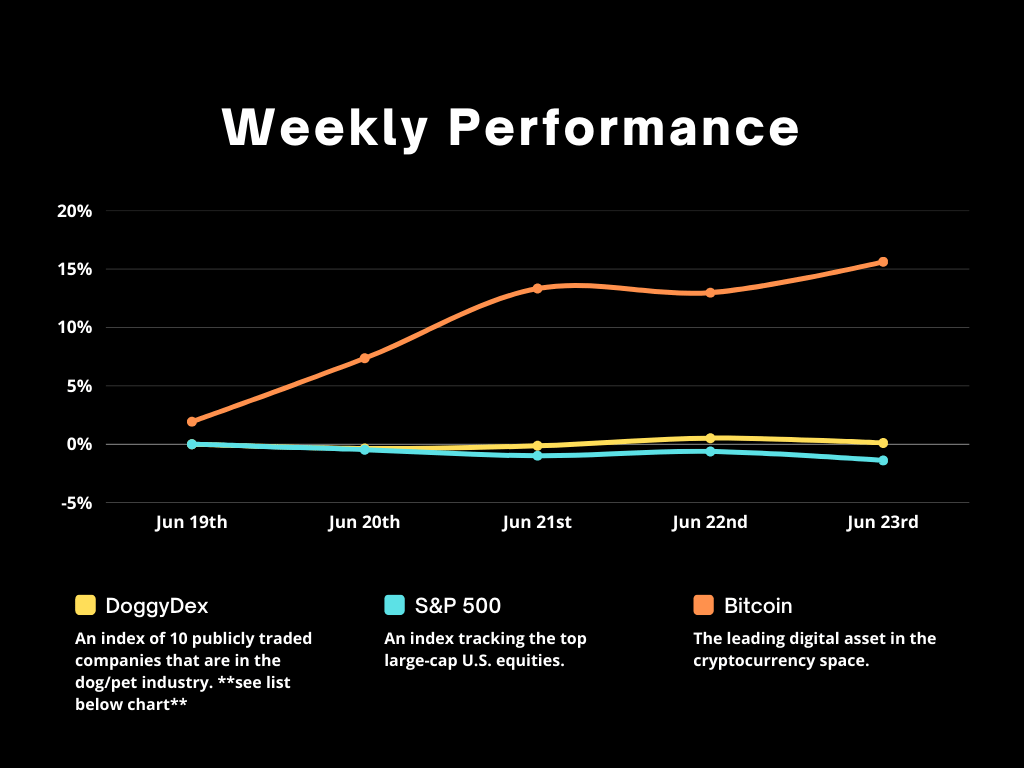 Weekly Performance

20%
15%
10%
5%
0%
-5%

Jun 19th
Jun 20th
Jun 21st
Jun 22nd
Jun 23rd

DoggyDex
An index of 10 publicly traded companies that are in the dog/pet industry. **see list below chart**

S&P 500
An index tracking the top large-cap U.S. equities.

Bitcoin
The leading digital asset in the cryptocurrency space.